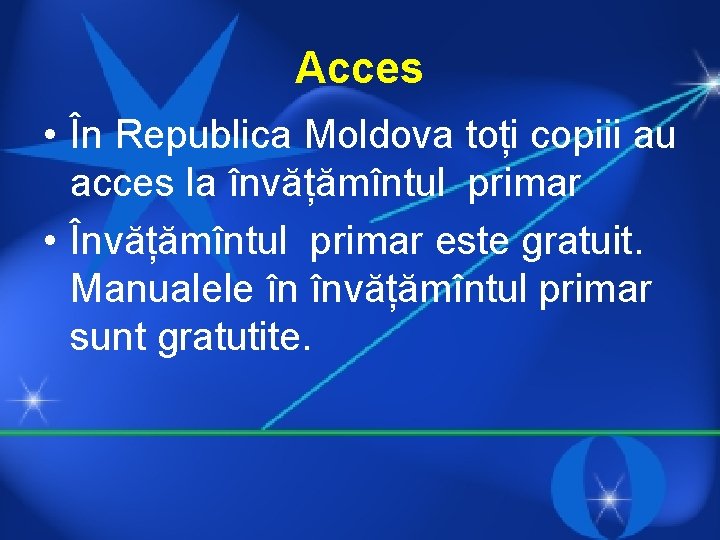 Acces

• În Republica Moldova toți copiii au acces la învățămîntul primar

• Învățămîntul primar este gratuit. Manualele în învățămîntul primar sunt gratutite.